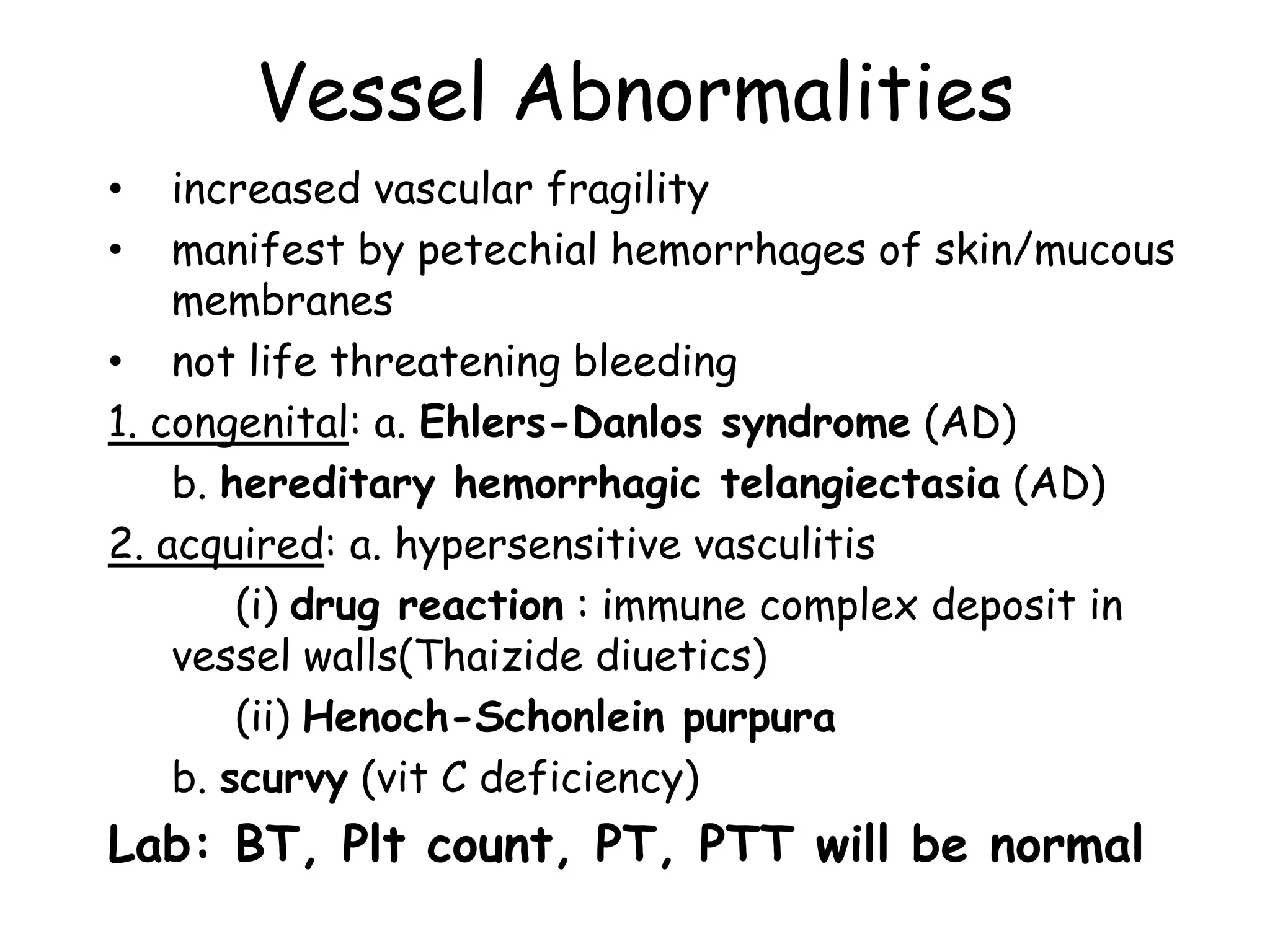 Vessel Abnormalities

• increased vascular fragility
• manifest by petechial hemorrhages of skin/mucous membranes
• not life threatening bleeding

1. congenital: a. Ehlers-Danlos syndrome (AD)
b. hereditary hemorrhagic telangiectasia (AD)

2. acquired: a. hypersensitive vasculitis
(i) drug reaction : immune complex deposit in vessel walls(Thaizide diuetics)
(ii) Henoch-Schonlein purpura
b. scurvy (vit C deficiency)

Lab: BT, Plt count, PT, PTT will be normal